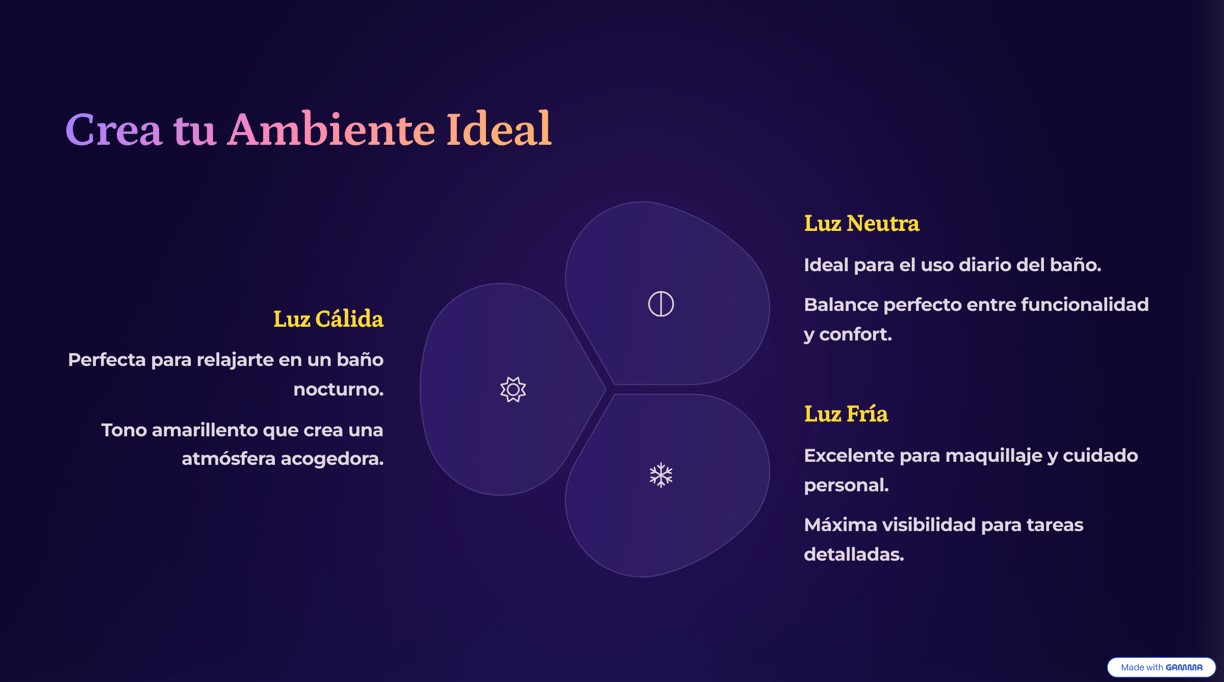 Crea tu Ambiente Ideal

Luz Cálida

Perfecta para relajarte en un baño nocturno.

Tono amarillento que crea una atmósfera acogedora.

Luz Neutra

Ideal para el uso diario del baño.

Balance perfecto entre funcionalidad y confort.

Luz Fría

Excelente para maquillaje y cuidado personal.

Máxima visibilidad para tareas detalladas.

Made with GAMMA